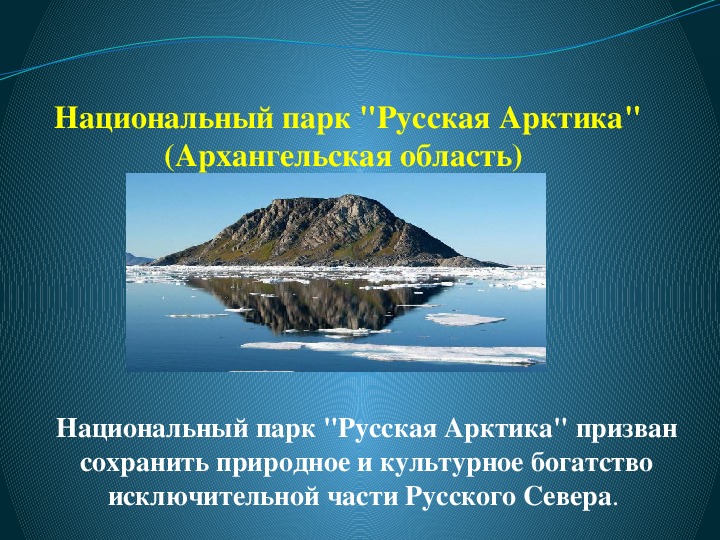 Национальный парк "Русская Арктика" (Архангельская область)

Национальный парк "Русская Арктика" призван сохранить природное и культурное богатство исключительной части Русского Севера.